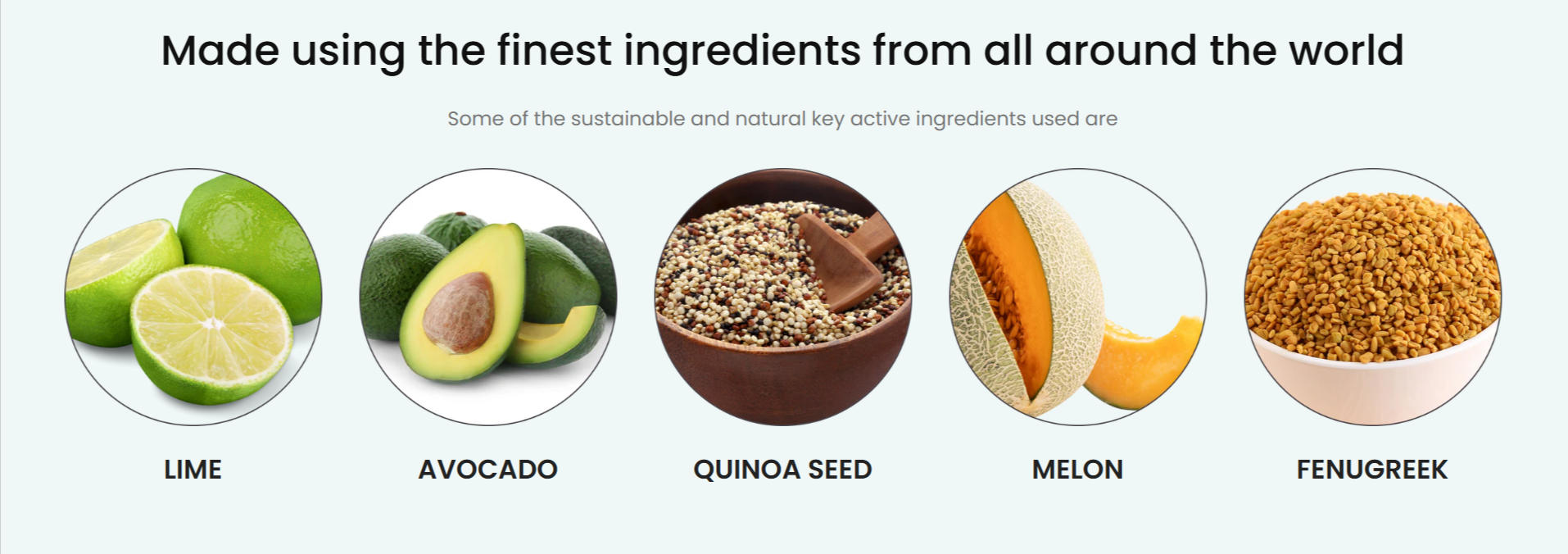 Made using the finest ingredients from all around the world

Some of the sustainable and natural key active ingredients used are

LIME

AVOCADO

QUINOA SEED

MELON

FENUGREEK